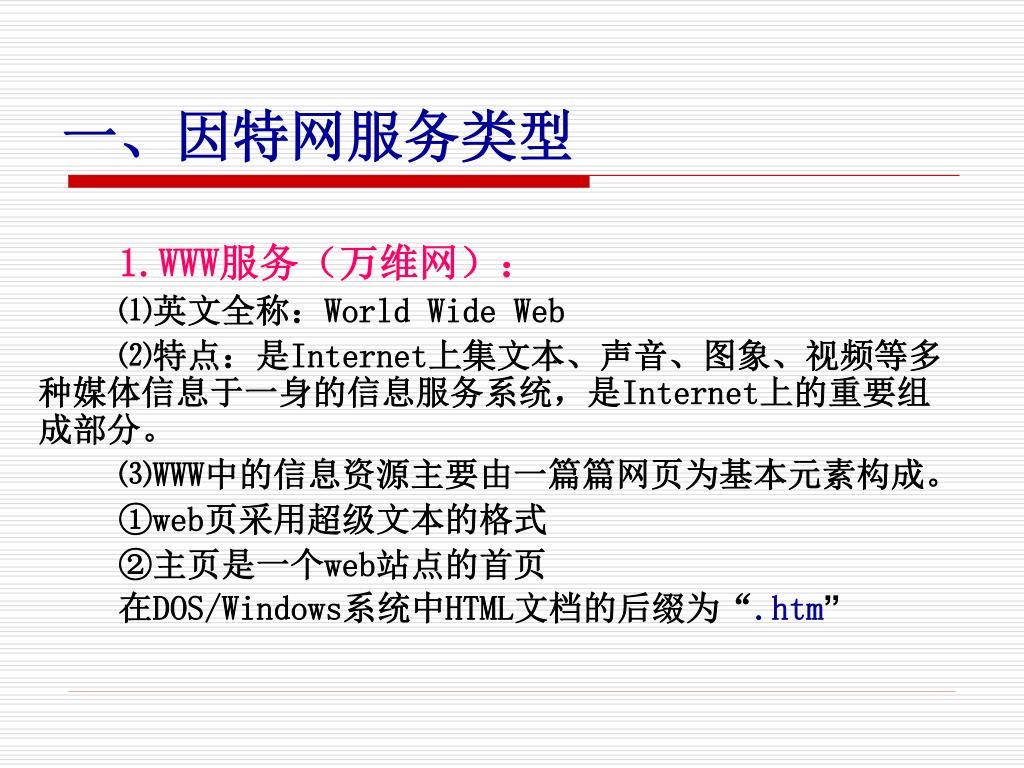 一、因特网服务类型

1.WWW服务（万维网）：

⑴英文全称：World Wide Web

⑵特点：是Internet上集文本、声音、图象、视频等多种媒体信息于一身的信息服务系统，是Internet上的重要组成部分。

⑶WWW中的信息资源主要由一篇篇网页为基本元素构成。

①web页采用超级文本的格式

②主页是一个web站点的首页

在DOS/Windows系统中HTML文档的后缀为“.htm”